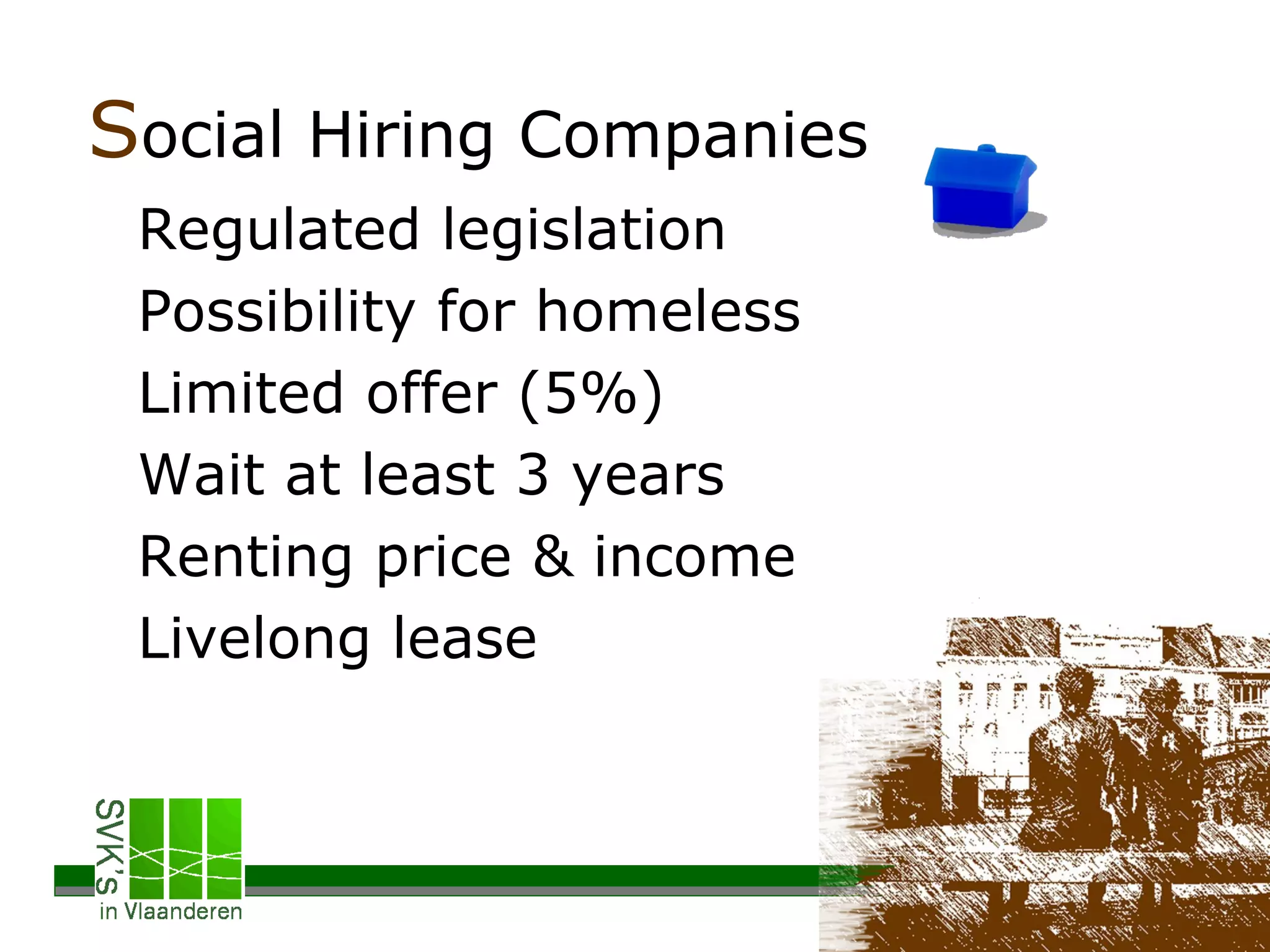 Social Hiring Companies

Regulated legislation

Possibility for homeless

Limited offer (5%)

Wait at least 3 years

Renting price & income

Livelong lease

SVK's

in Vlaanderen